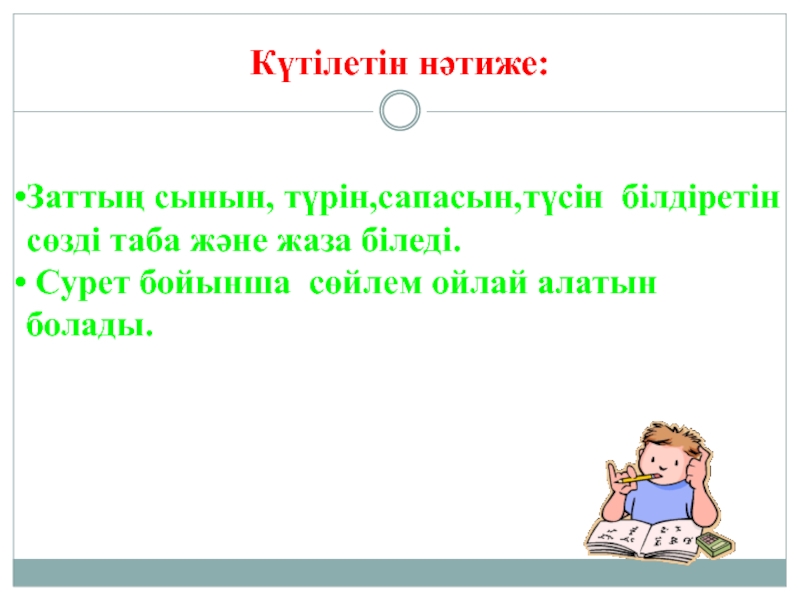 Күтілетін нәтиже:

•Заттың сынын, түрін,сапасын,түсін білдіретін сөзді таба және жаза біледі.

• Сурет бойынша сөйлем ойлай алатын болады.